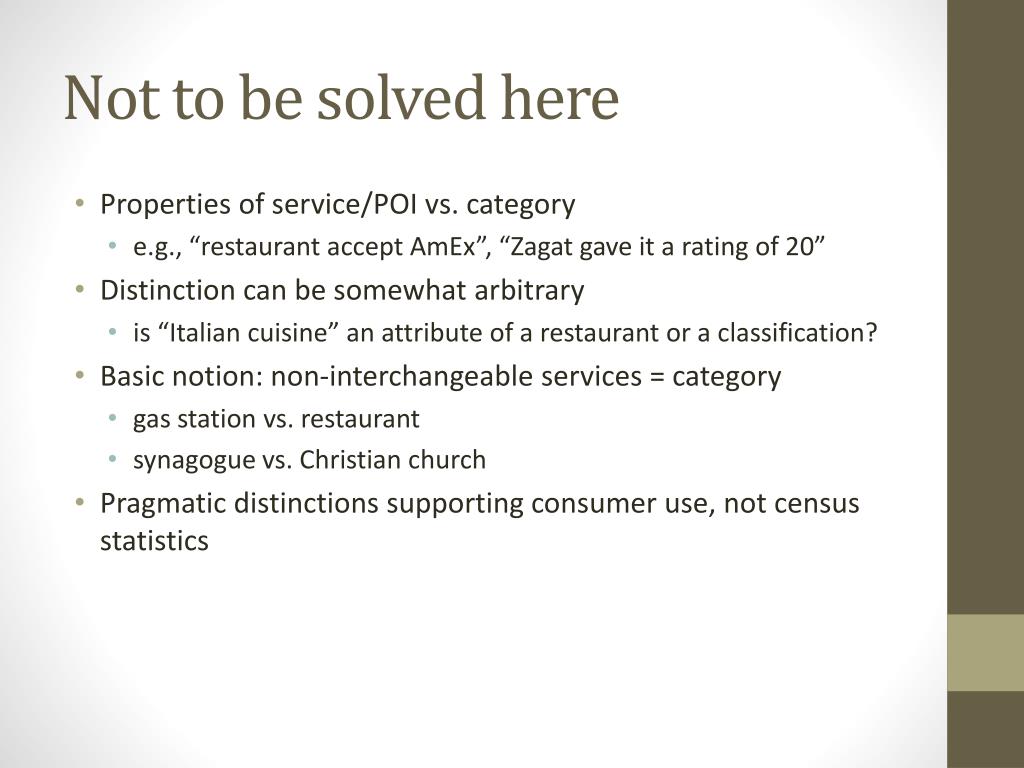 Not to be solved here

• Properties of service/POI vs. category
  • e.g., “restaurant accept AmEx”, “Zagat gave it a rating of 20”
• Distinction can be somewhat arbitrary
  • is “Italian cuisine” an attribute of a restaurant or a classification?
• Basic notion: non-interchangeable services = category
  • gas station vs. restaurant
  • synagogue vs. Christian church
• Pragmatic distinctions supporting consumer use, not census statistics